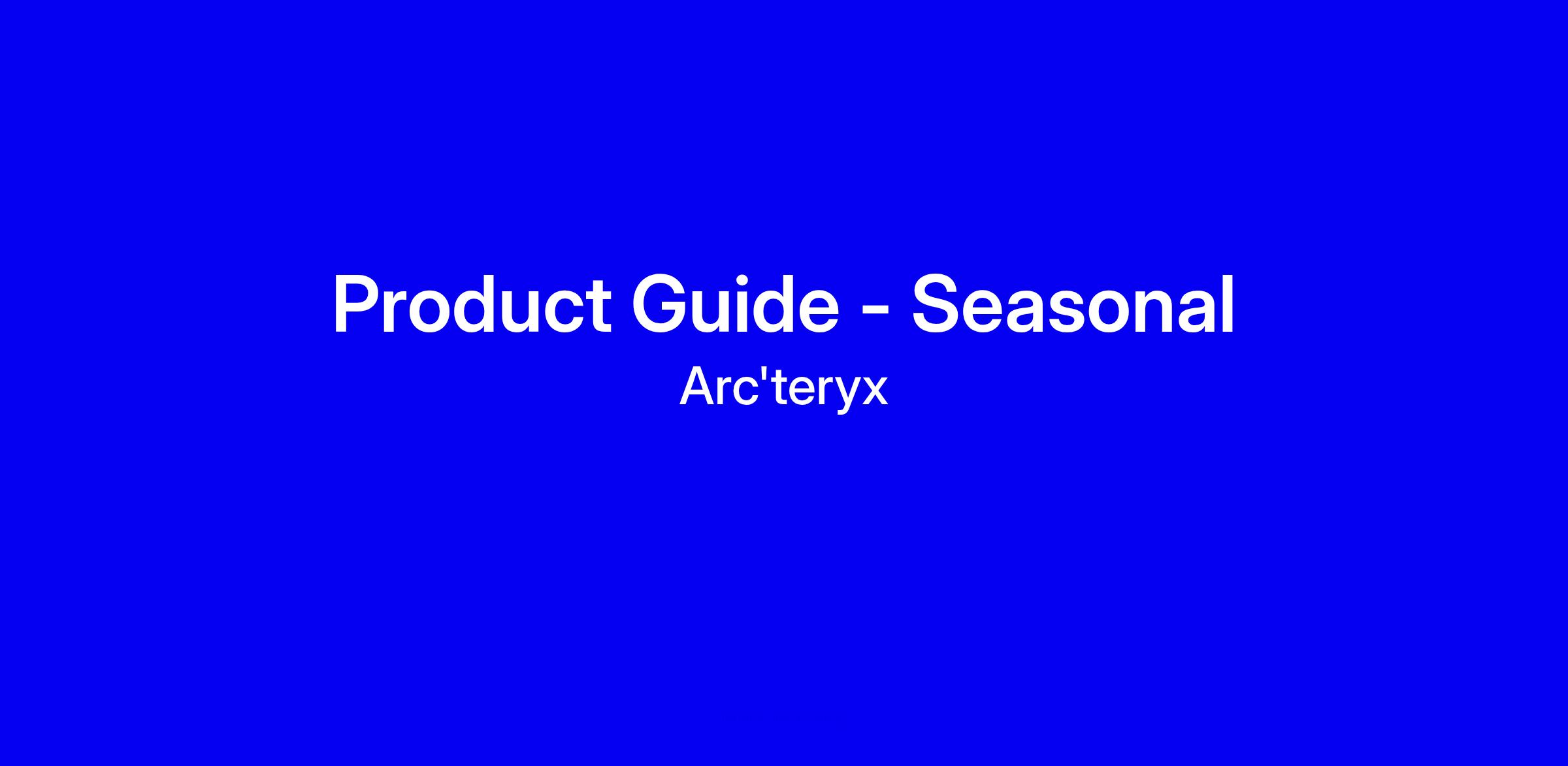 Product Guide - Seasonal

Arc'teryx